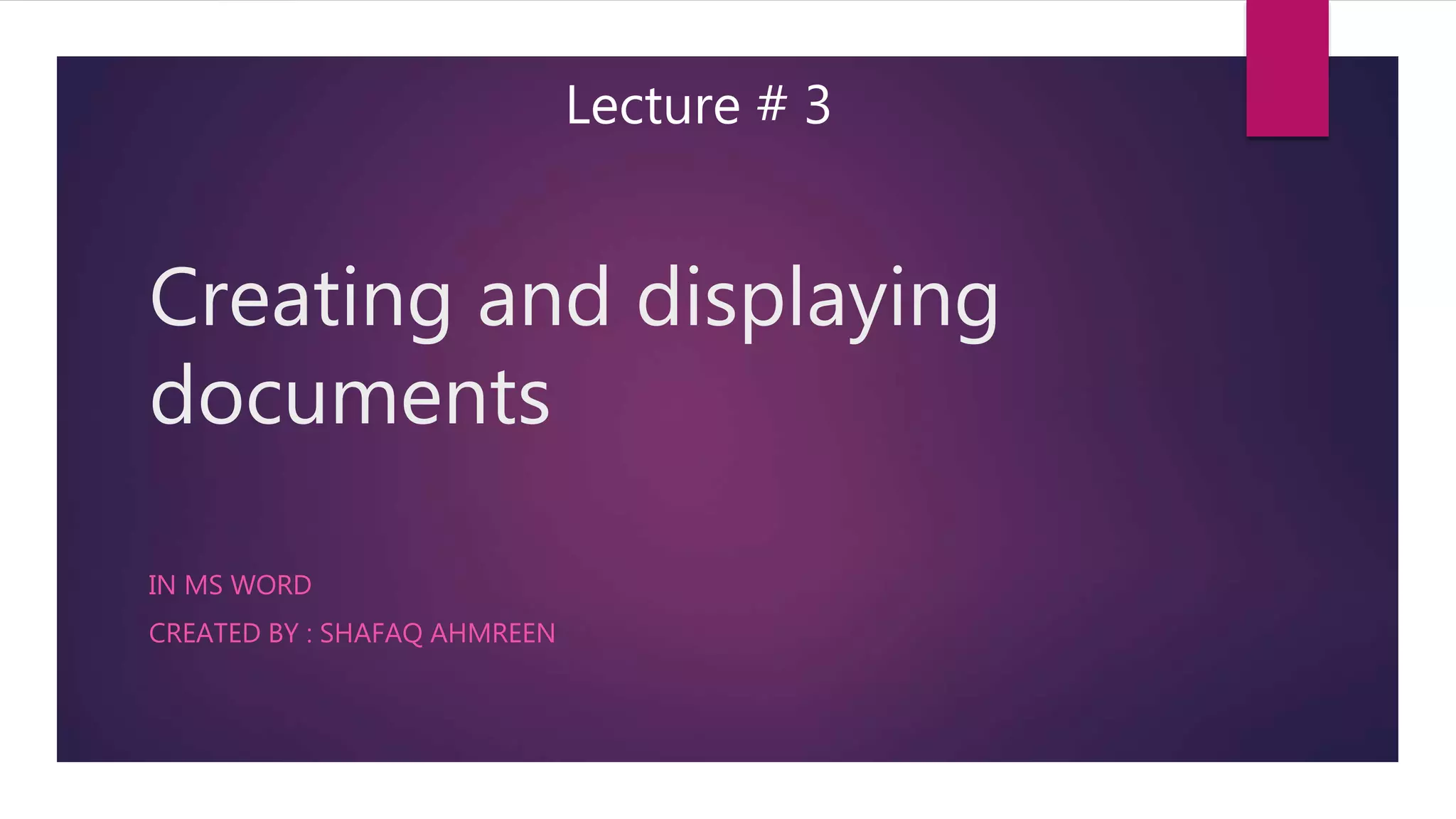 Lecture # 3

Creating and displaying documents

IN MS WORD

CREATED BY : SHAFAQ AHMREEN